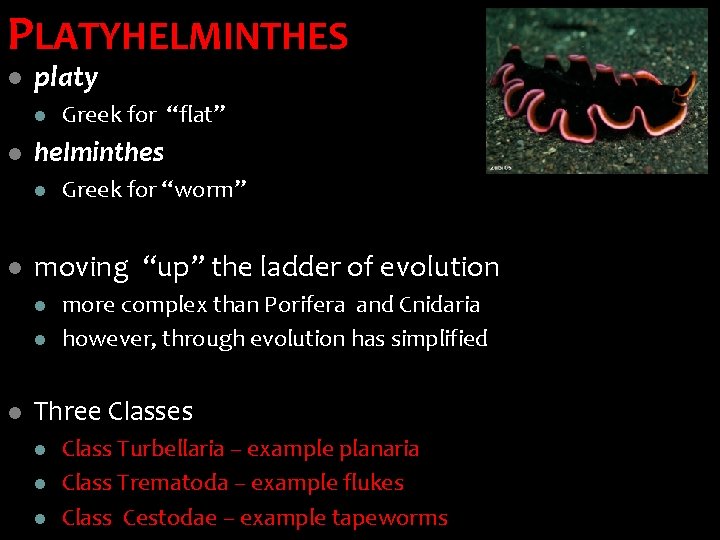 PLATYHELMINTHES

- platy
  - Greek for "flat"
- helminthes
  - Greek for "worm"

- moving "up" the ladder of evolution
  - more complex than Porifera and Cnidaria
  - however, through evolution has simplified

- Three Classes
  - Class Turbellaria – example planaria
  - Class Trematoda – example flukes
  - Class Cestodae – example tapeworms